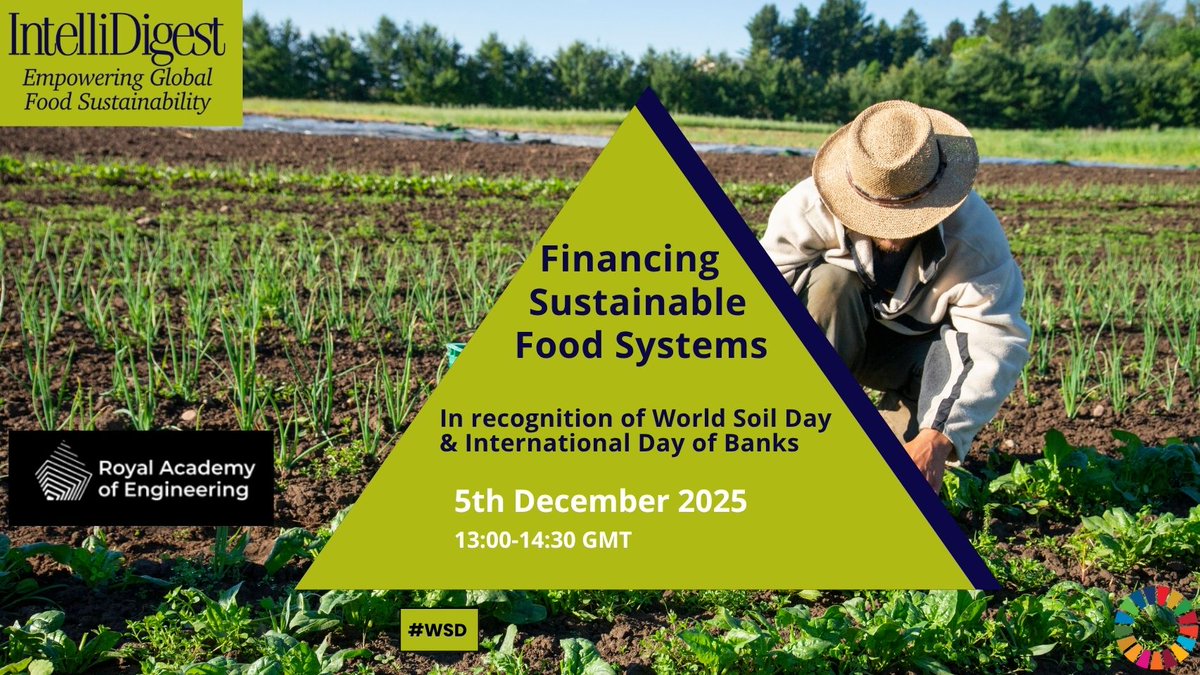 IntelliDigest
Empowering Global Food Sustainability

Financing Sustainable Food Systems

In recognition of World Soil Day & International Day of Banks

5th December 2025
13:00-14:30 GMT

Royal Academy of Engineering

#WSD